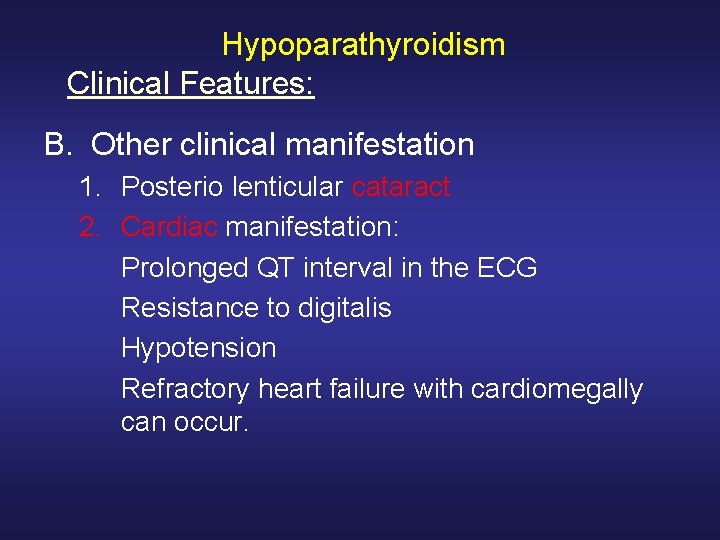 Hypoparathyroidism

Clinical Features:

B. Other clinical manifestation

1. Posterio lenticular cataract

2. Cardiac manifestation:

Prolonged QT interval in the ECG

Resistance to digitalis

Hypotension

Refractory heart failure with cardiomegally can occur.